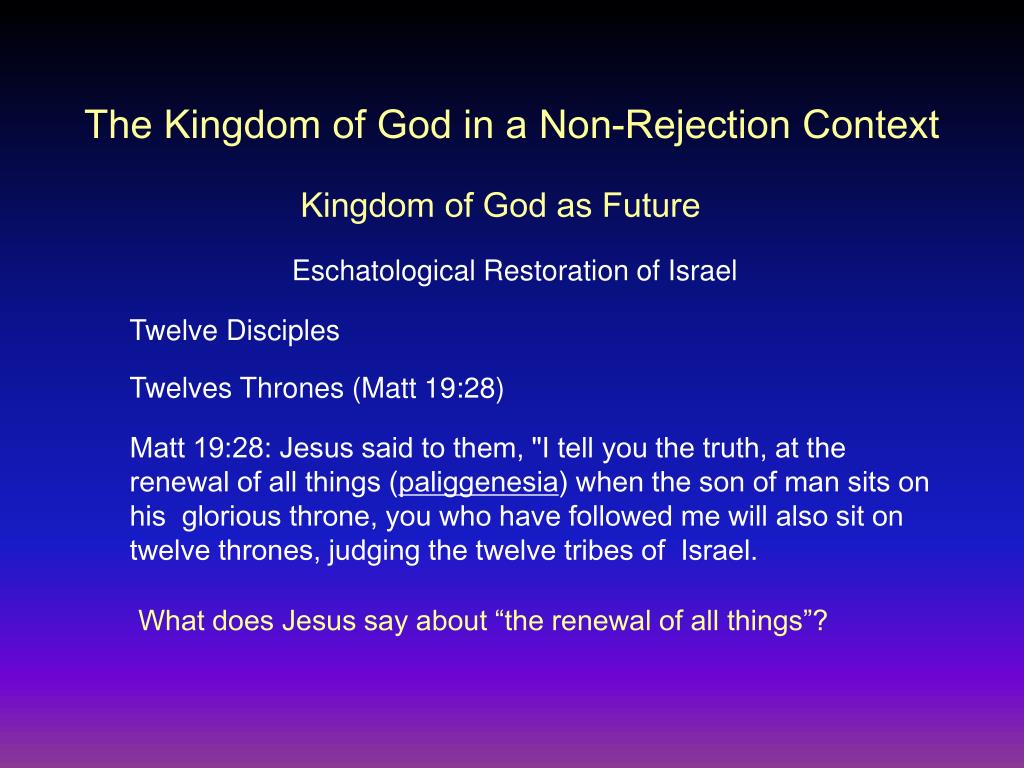 The Kingdom of God in a Non-Rejection Context

Kingdom of God as Future

Eschatological Restoration of Israel

Twelve Disciples

Twelves Thrones (Matt 19:28)

Matt 19:28: Jesus said to them, "I tell you the truth, at the renewal of all things (paliggenesia) when the son of man sits on his glorious throne, you who have followed me will also sit on twelve thrones, judging the twelve tribes of Israel.

What does Jesus say about “the renewal of all things”?